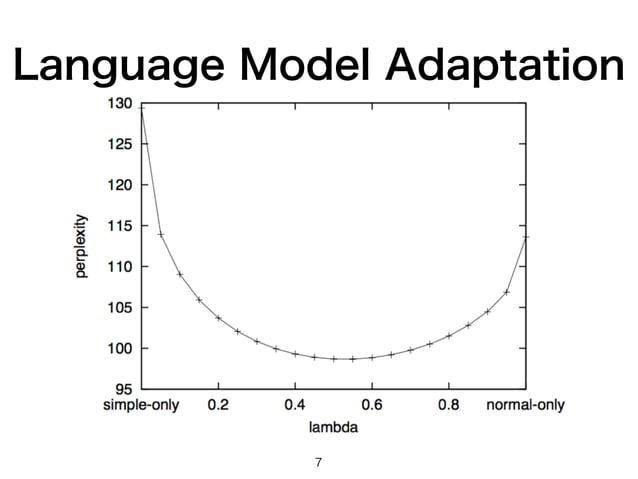 Language Model Adaptation

130
125
120
115
110
105
100
95

perplexity

simple-only 0.2 0.4 0.6 0.8 normal-only

lambda

7